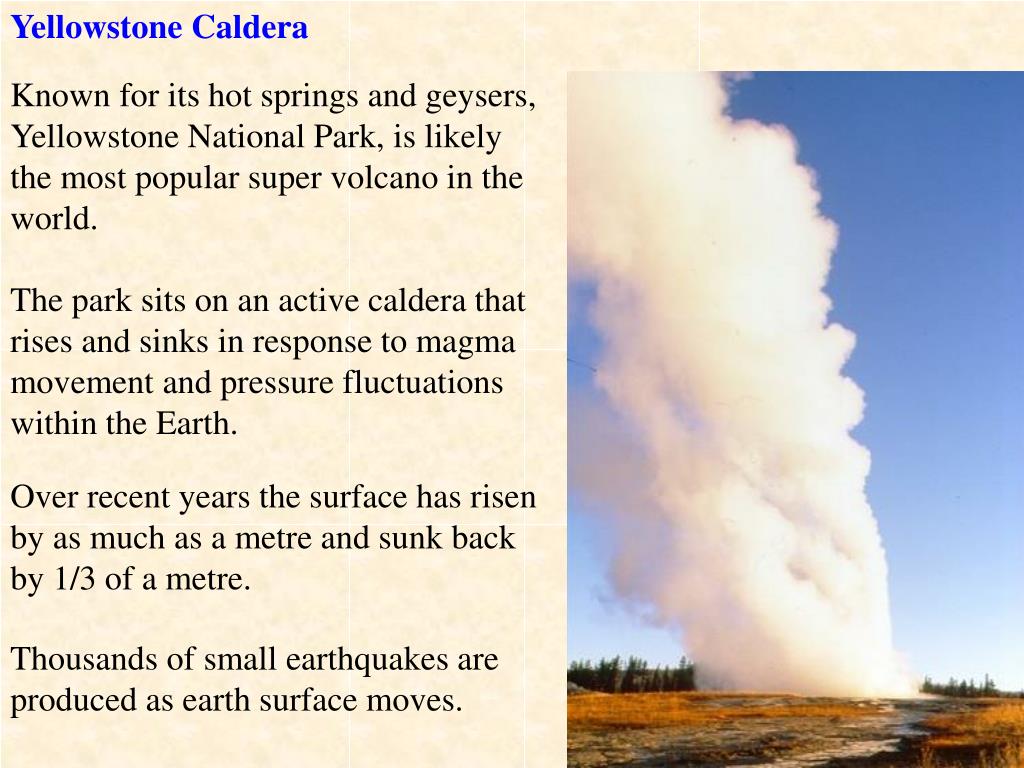 Yellowstone Caldera

Known for its hot springs and geysers, Yellowstone National Park, is likely the most popular super volcano in the world.

The park sits on an active caldera that rises and sinks in response to magma movement and pressure fluctuations within the Earth.

Over recent years the surface has risen by as much as a metre and sunk back by 1/3 of a metre.

Thousands of small earthquakes are produced as earth surface moves.